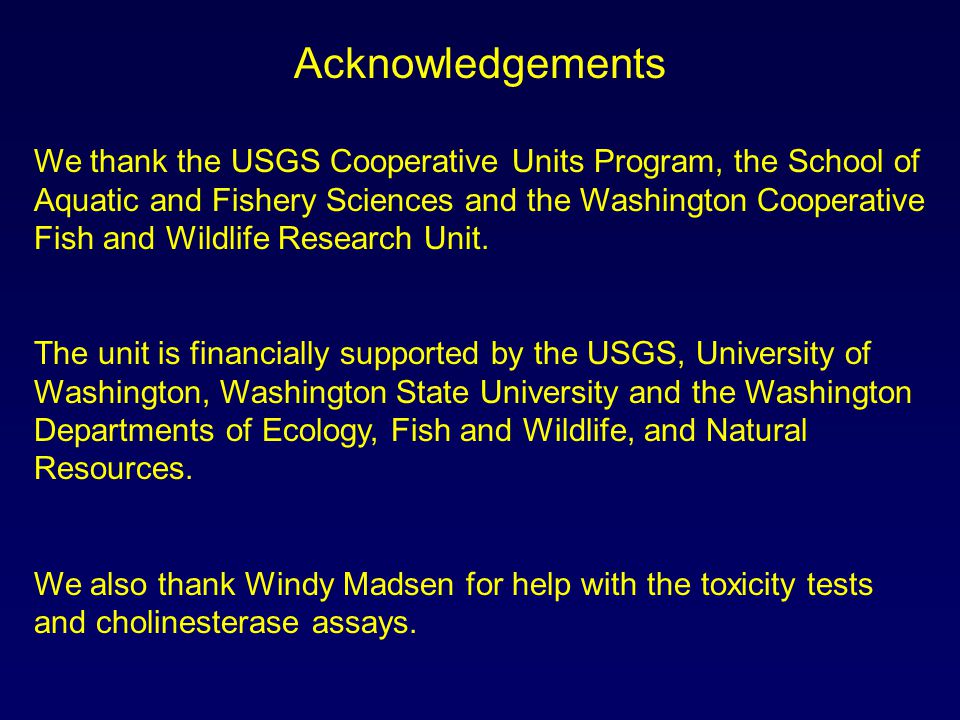 Acknowledgements

We thank the USGS Cooperative Units Program, the School of Aquatic and Fishery Sciences and the Washington Cooperative Fish and Wildlife Research Unit.

The unit is financially supported by the USGS, University of Washington, Washington State University and the Washington Departments of Ecology, Fish and Wildlife, and Natural Resources.

We also thank Windy Madsen for help with the toxicity tests and cholinesterase assays.